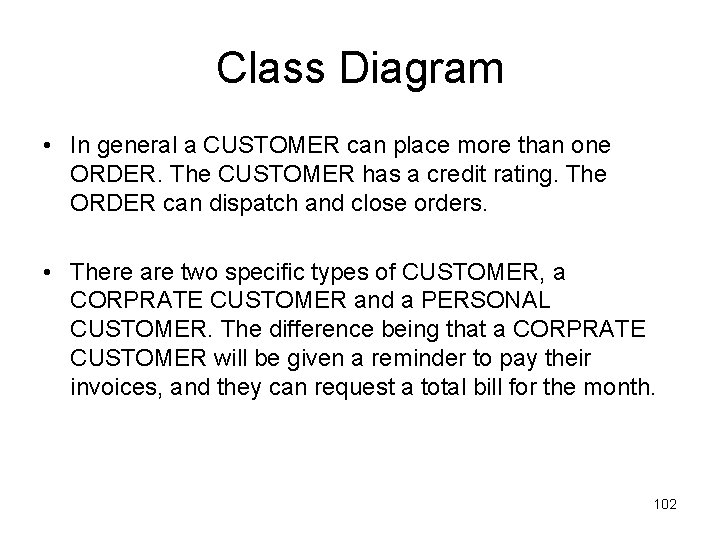 Class Diagram

• In general a CUSTOMER can place more than one ORDER. The CUSTOMER has a credit rating. The ORDER can dispatch and close orders.

• There are two specific types of CUSTOMER, a CORPRATE CUSTOMER and a PERSONAL CUSTOMER. The difference being that a CORPRATE CUSTOMER will be given a reminder to pay their invoices, and they can request a total bill for the month.

102